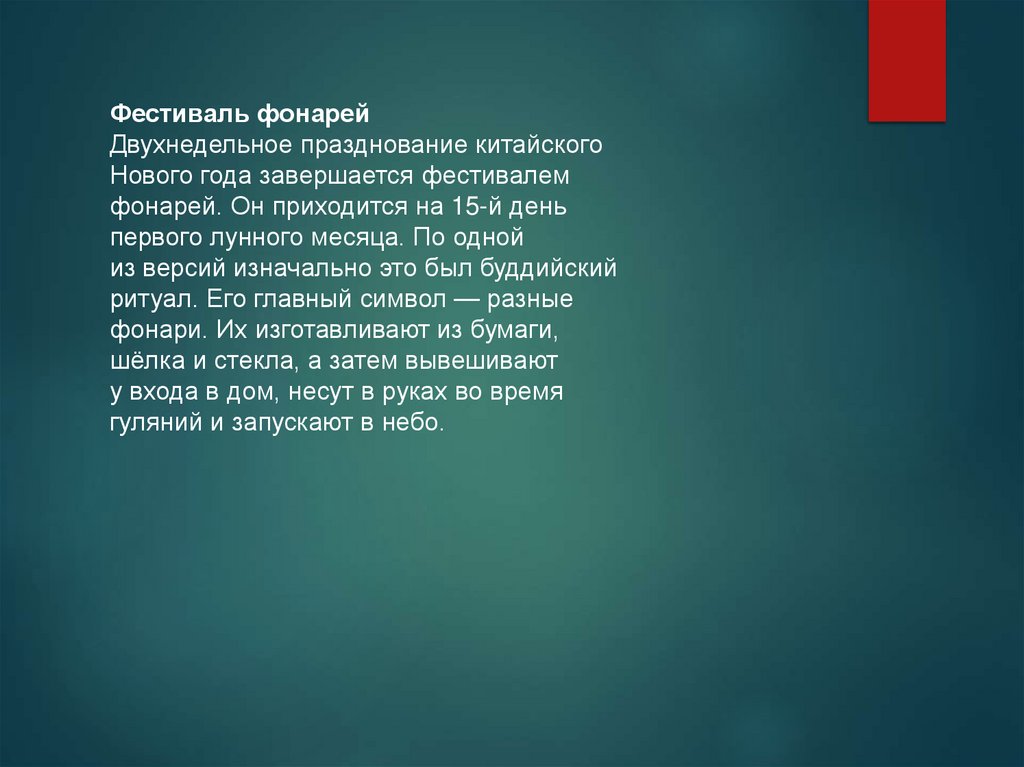 Фестиваль фонарей
Двухнедельное празднование китайского Нового года завершается фестивалем фонарей. Он приходится на 15-й день первого лунного месяца. По одной из версий изначально это был буддийский ритуал. Его главный символ — разные фонари. Их изготавливают из бумаги, шёлка и стекла, а затем вывешивают у входа в дом, несут в руках во время гуляний и запускают в небо.